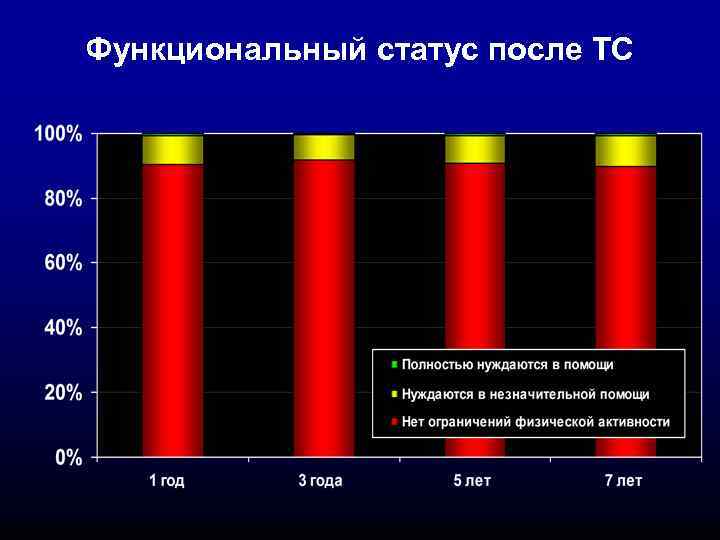 Функциональный статус после ТС

100%
80%
60%
40%
20%
0%

Полностью нуждаются в помощи
Нуждаются в незначительной помощи
Нет ограничений физической активности

1 год
3 года
5 лет
7 лет